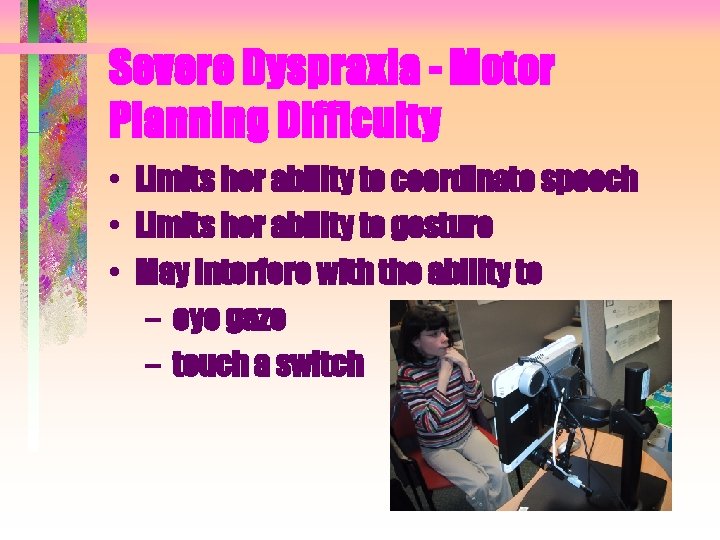 Severe Dyspraxia - Motor Planning Difficulty

• Limits her ability to coordinate speech
• Limits her ability to gesture
• May interfere with the ability to
– eye gaze
– touch a switch